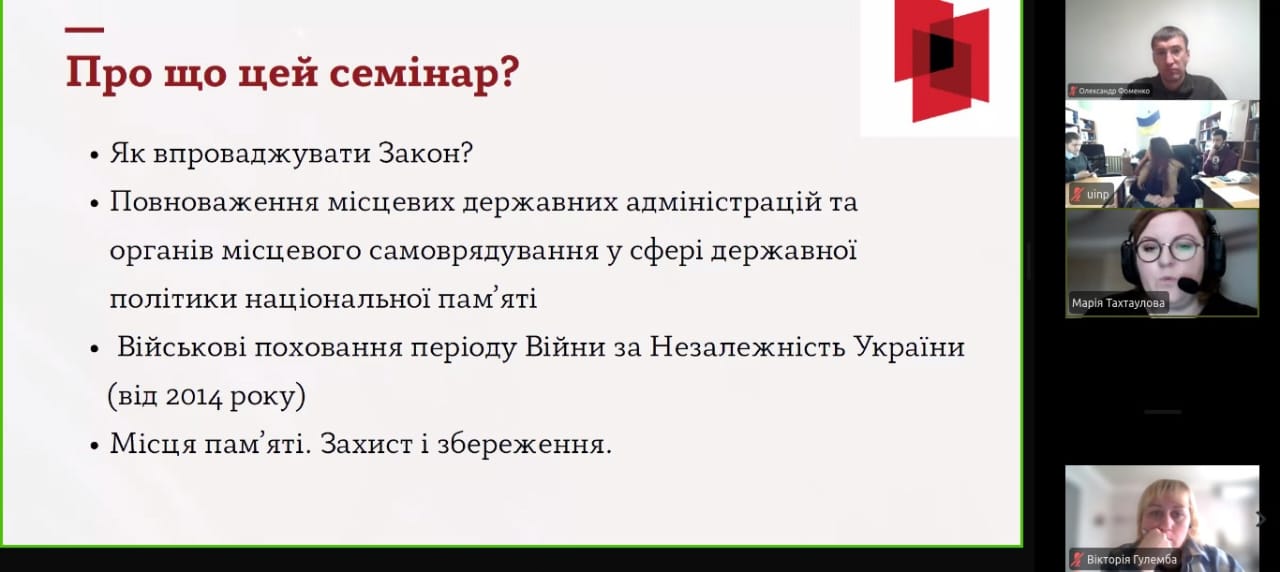 Про що цей семінар?

• Як впроваджувати Закон?

• Повноваження місцевих державних адміністрацій та органів місцевого самоврядування у сфері державної політики національної пам'яті

• Військові поховання періоду Війни за Незалежність України (від 2014 року)

• Місця пам'яті. Захист і збереження.

Олександр Фоменко

uinp

Марія Тахтаулова

Вікторія Гулемба